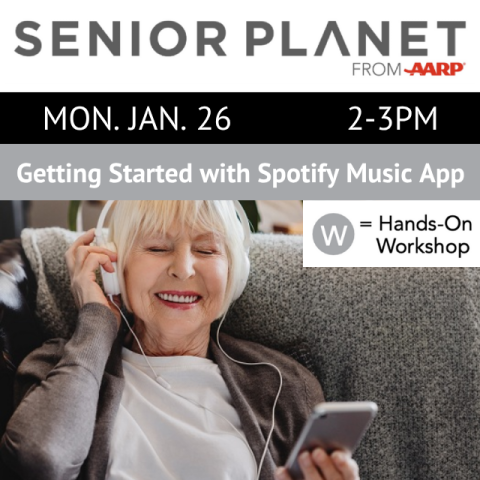 SENIOR PLANET
FROM AARP

MON. JAN. 26 2-3PM

Getting Started with Spotify Music App

W = Hands-On Workshop